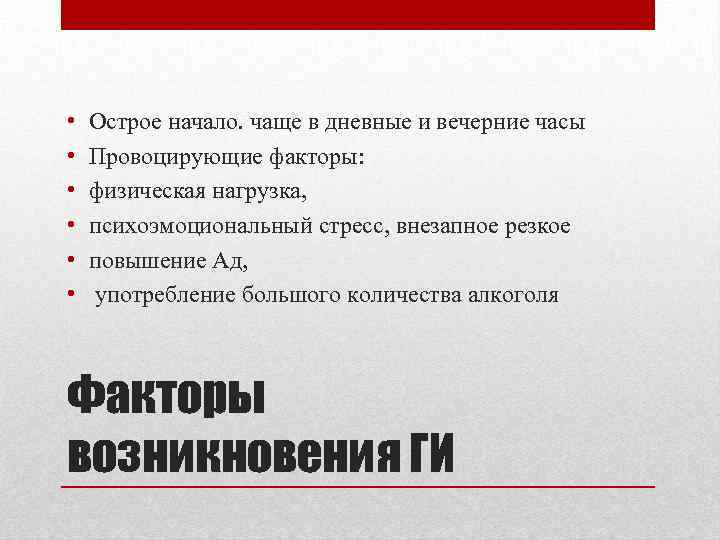 • Острое начало. чаще в дневные и вечерние часы
• Провоцирующие факторы:
• физическая нагрузка,
• психоэмоциональный стресс, внезапное резкое
• повышение Ад,
• употребление большого количества алкоголя

Факторы возникновения ГИ